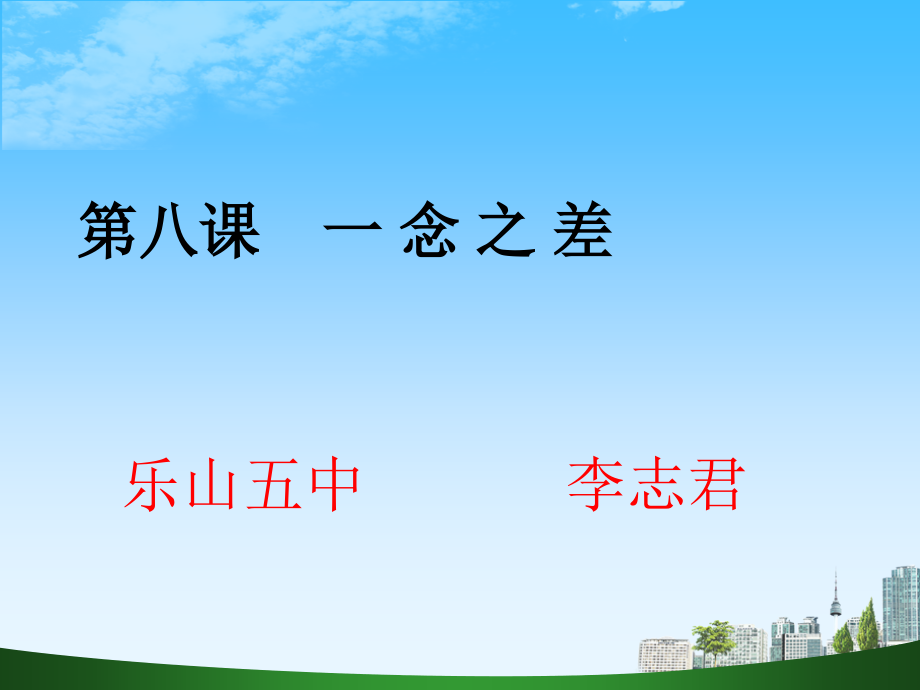 第八课　一 念 之 差

乐山五中　　　　李志君